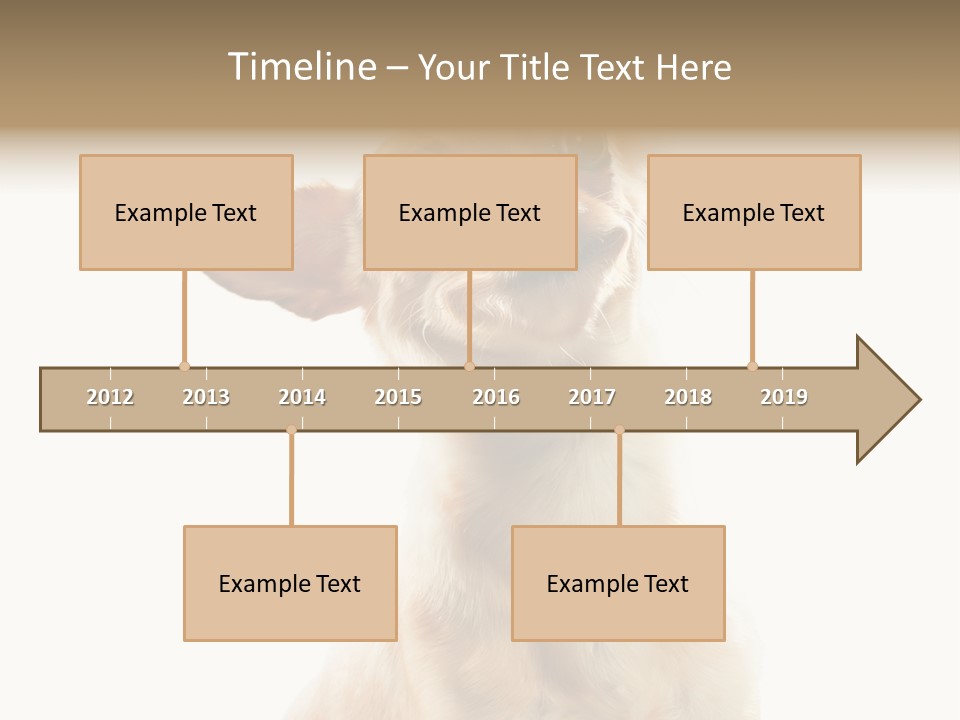 Timeline – Your Title Text Here

Example Text

Example Text

Example Text

2012 2013 2014 2015 2016 2017 2018 2019

Example Text

Example Text